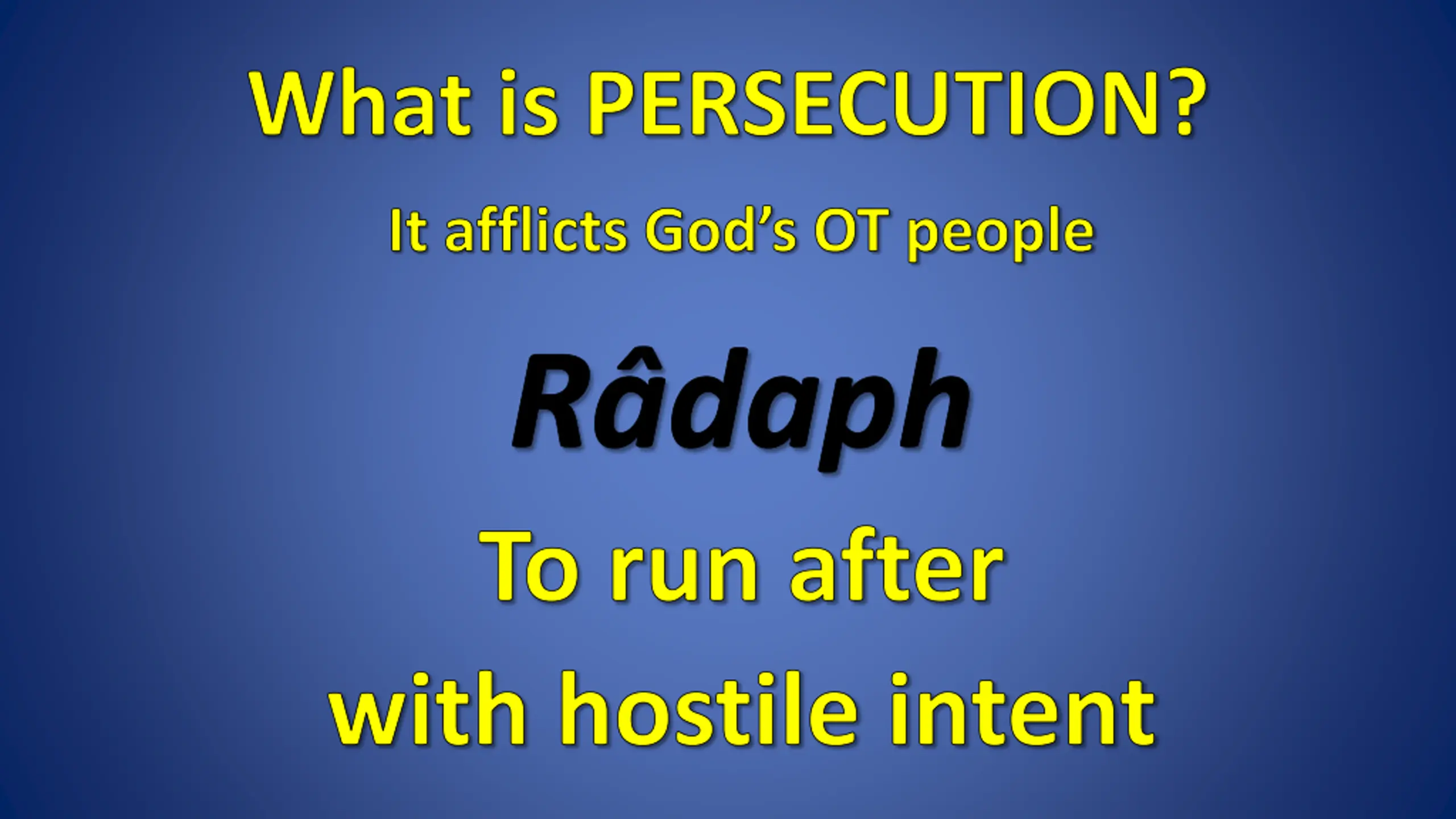 What is PERSECUTION?

It afflicts God's OT people

Râdaph

To run after with hostile intent